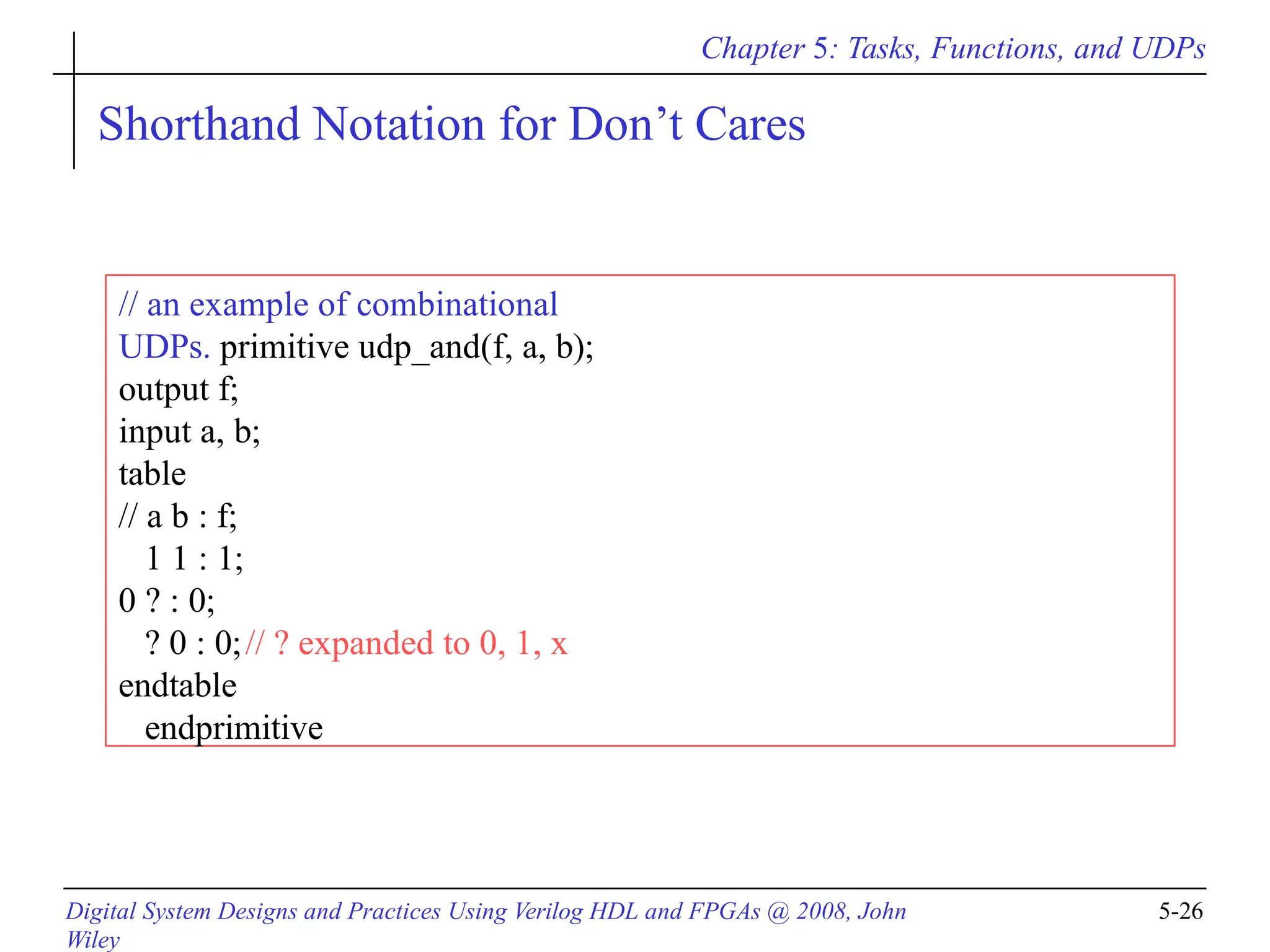 Chapter 5: Tasks, Functions, and UDPs

Shorthand Notation for Don’t Cares

// an example of combinational
UDPs. primitive udp_and(f, a, b);
output f;
input a, b;
table
// a b : f;
1 1 : 1;
0 ? : 0;
? 0 : 0;// ? expanded to 0, 1, x
endtable
endprimitive

Digital System Designs and Practices Using Verilog HDL and FPGAs @ 2008, John Wiley

5-26